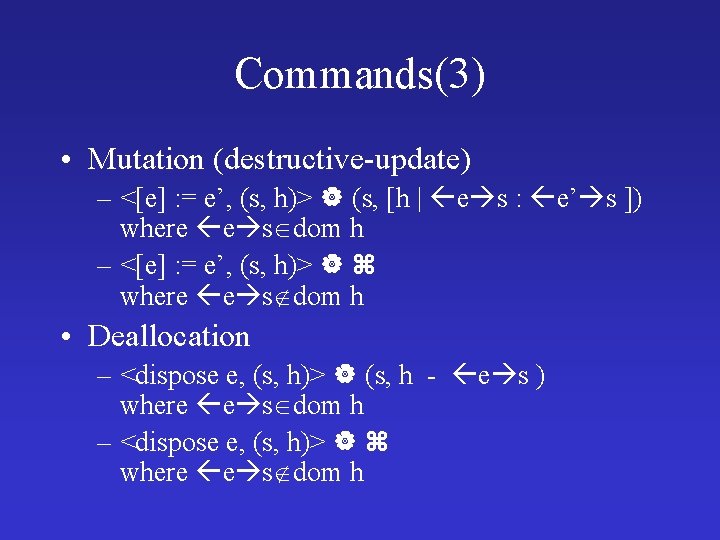 Commands(3)

• Mutation (destructive-update)

– <[e] := e’, (s, h)> ❁ (s, [h | ←e→s : ←e’→s ])
where ←e→s∈dom h

– <[e] := e’, (s, h)> ❁ ⌘
where ←e→s∉dom h

• Deallocation

– <dispose e, (s, h)> ❁ (s, h - ←e→s )
where ←e→s∈dom h

– <dispose e, (s, h)> ❁ ⌘
where ←e→s∉dom h